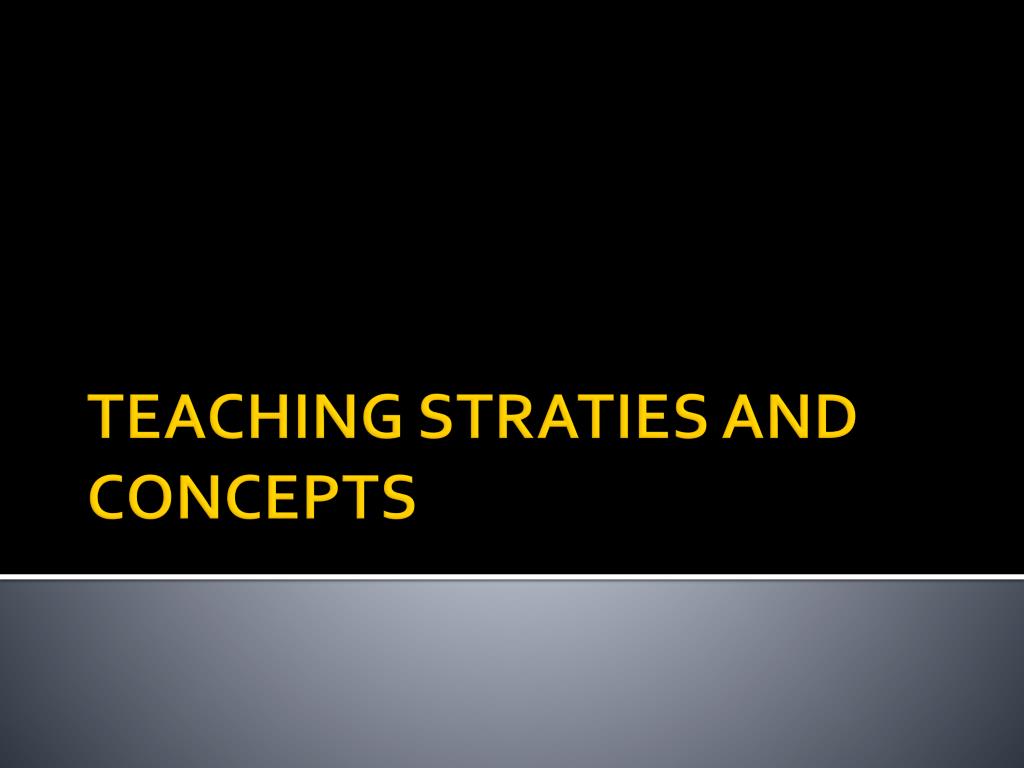 TEACHING STRATIES AND CONCEPTS